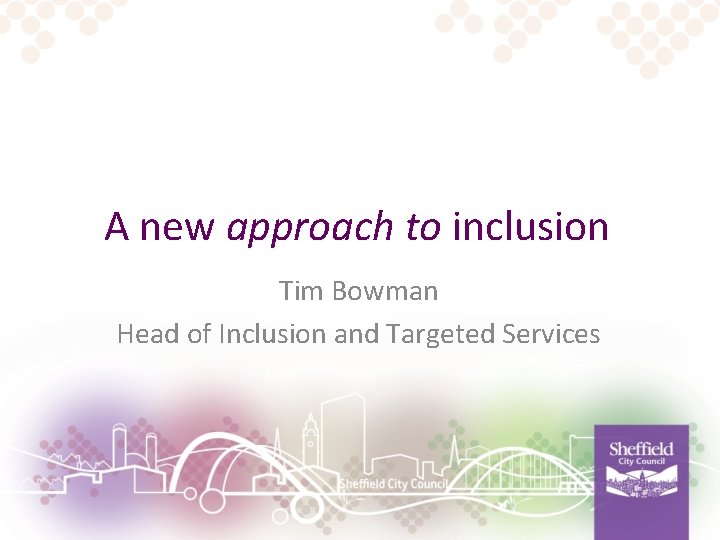 A new approach to inclusion

Tim Bowman

Head of Inclusion and Targeted Services

Sheffield City Council

Sheffield City Council